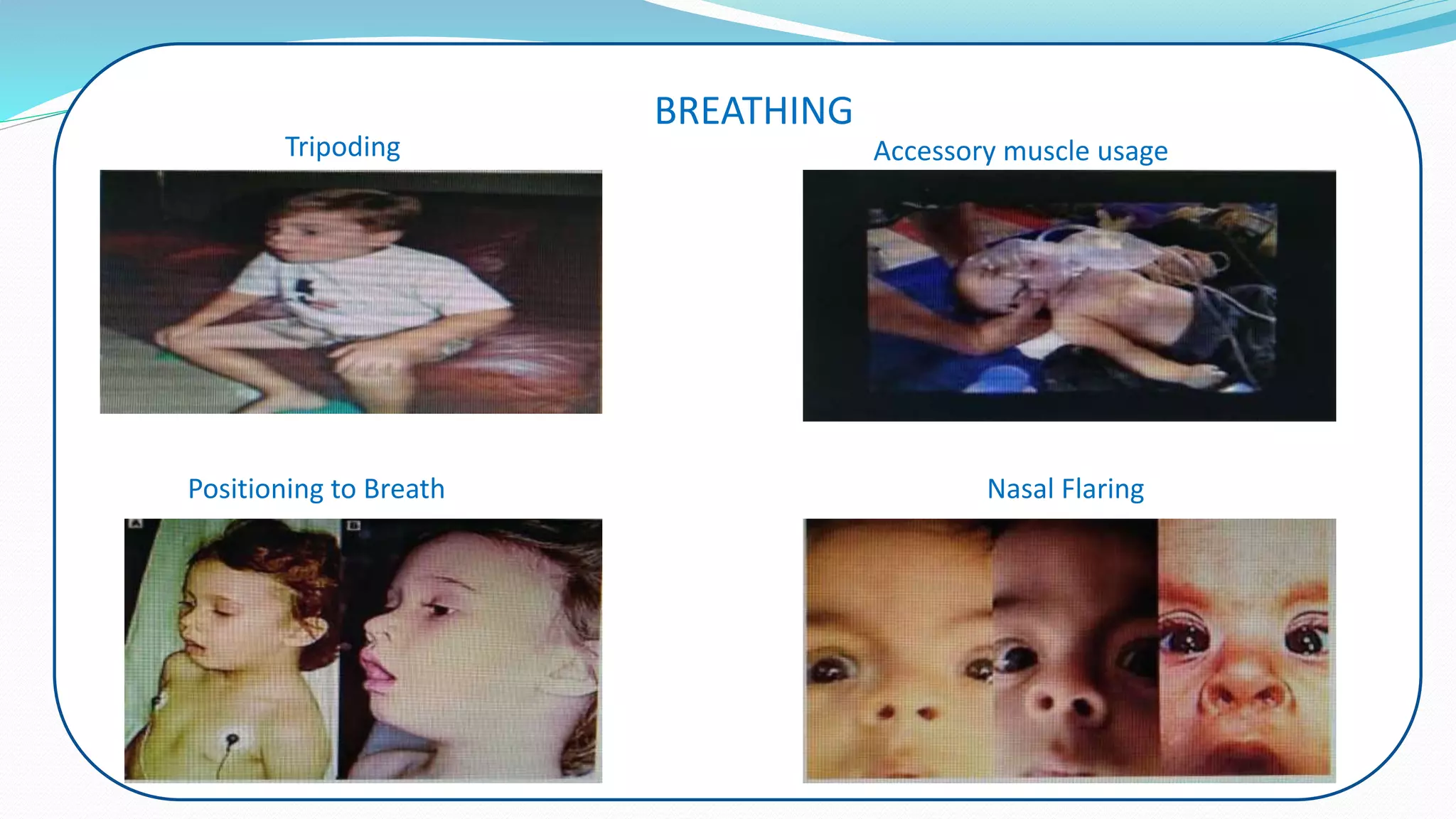 BREATHING

Tripoding

Accessory muscle usage

Positioning to Breath

A

B

Nasal Flaring